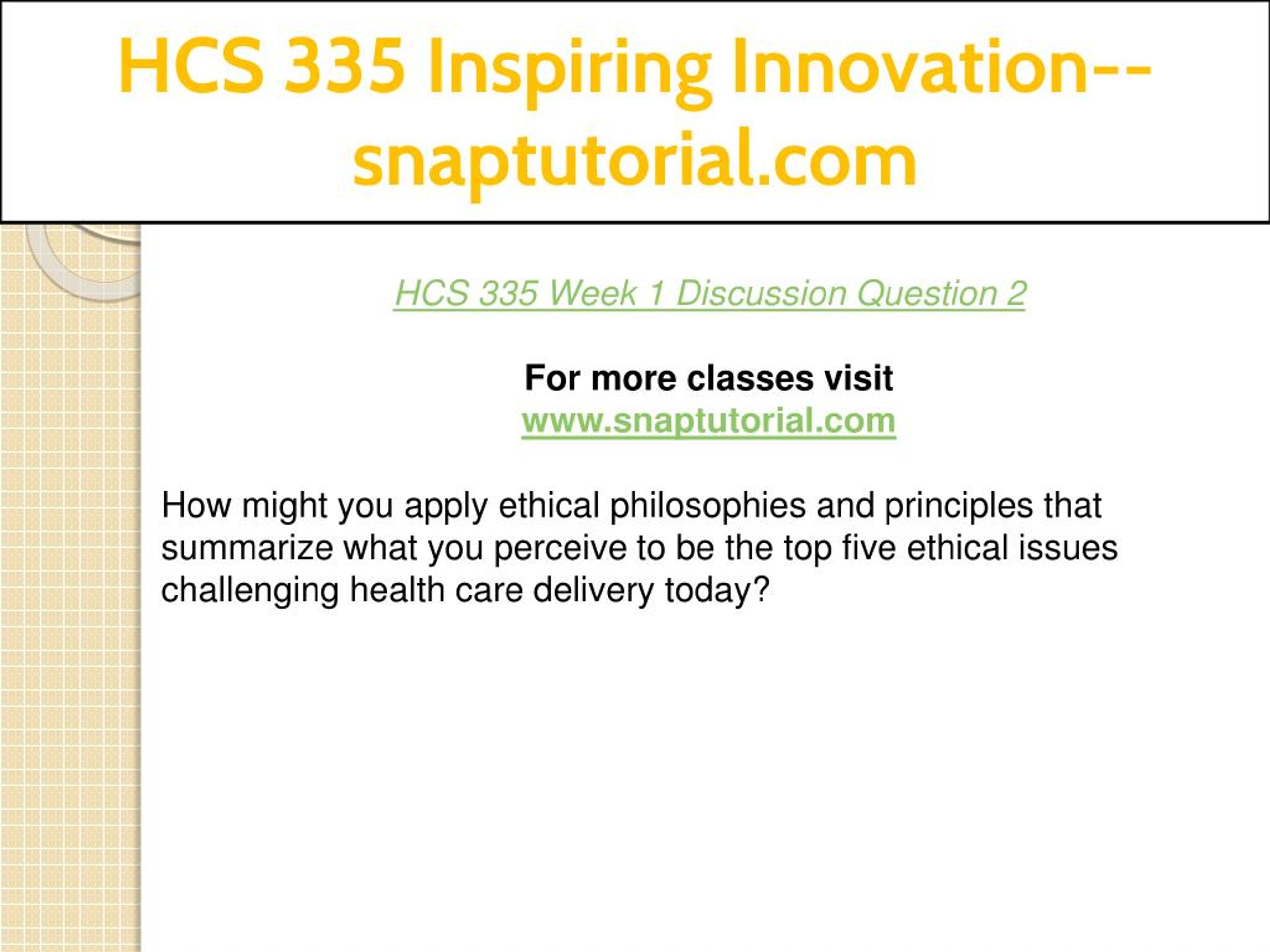 HCS 335 Inspiring Innovation--snaptutorial.com

HCS 335 Week 1 Discussion Question 2

For more classes visit
www.snaptutorial.com

How might you apply ethical philosophies and principles that summarize what you perceive to be the top five ethical issues challenging health care delivery today?